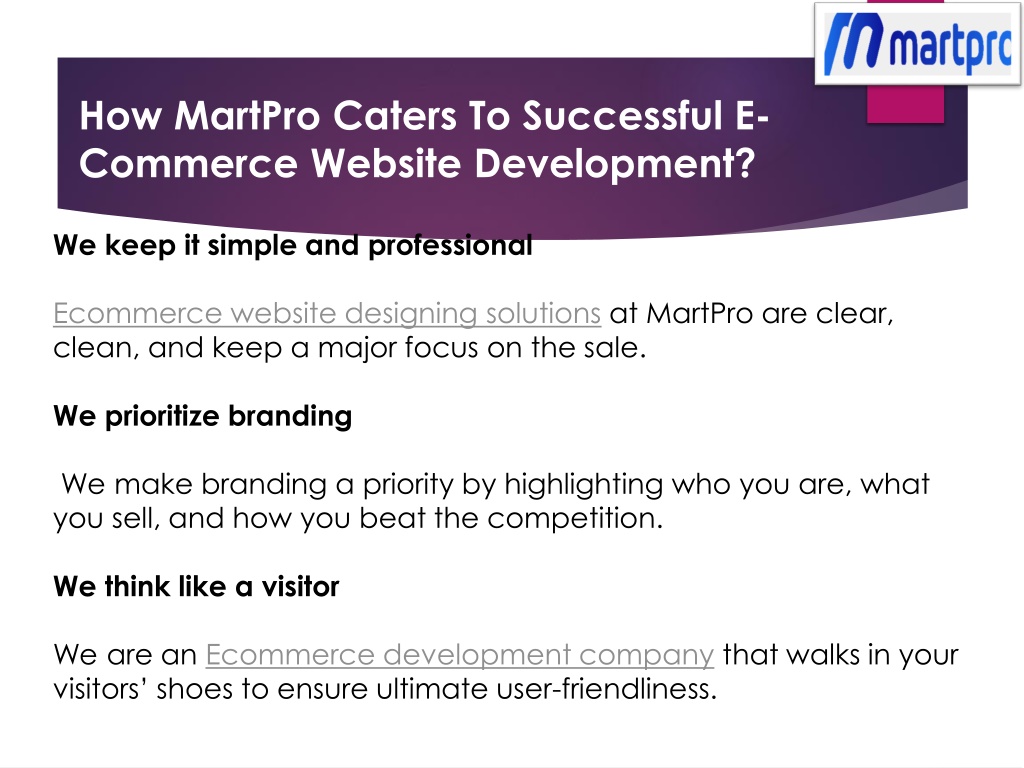 martprc

How MartPro Caters To Successful E-Commerce Website Development?

We keep it simple and professional

Ecommerce website designing solutions at MartPro are clear, clean, and keep a major focus on the sale.

We prioritize branding

We make branding a priority by highlighting who you are, what you sell, and how you beat the competition.

We think like a visitor

We are an Ecommerce development company that walks in your visitors' shoes to ensure ultimate user-friendliness.